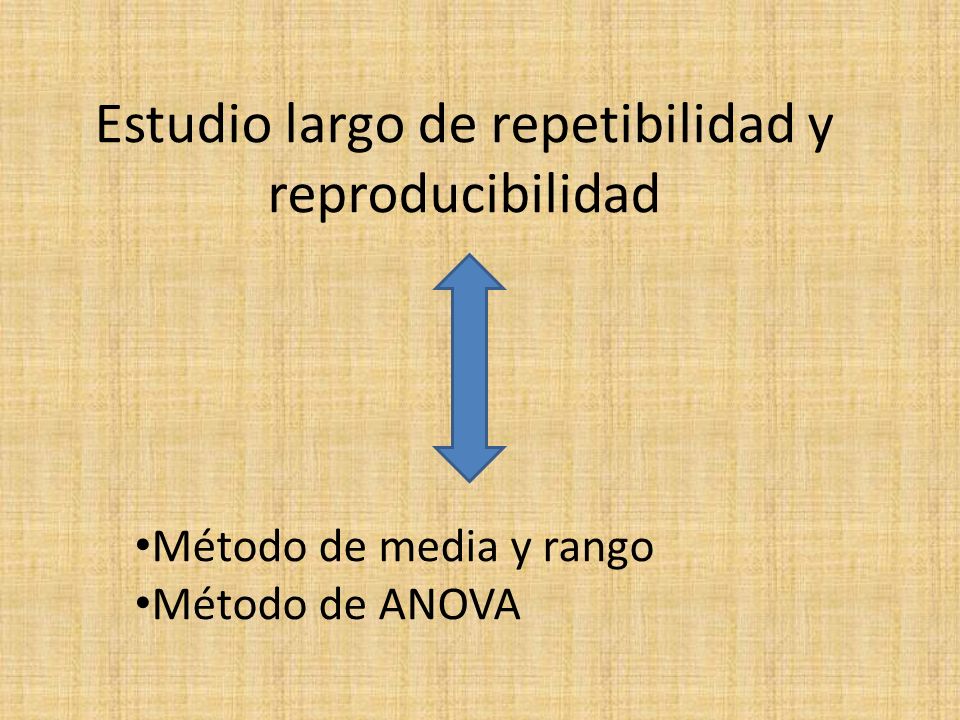 Estudio largo de repetibilidad y reproducibilidad

•Método de media y rango
•Método de ANOVA